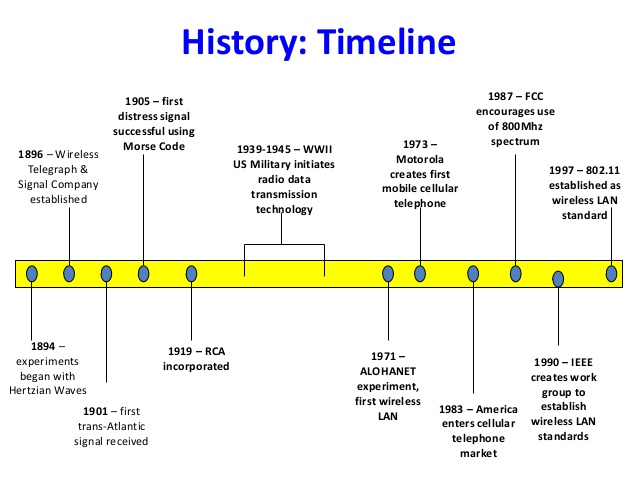 History: Timeline

1896 – Wireless Telegraph & Signal Company established

1905 – first distress signal successful using Morse Code

1939-1945 – WWII US Military initiates radio data transmission technology

1973 – Motorola creates first mobile cellular telephone

1987 – FCC encourages use of 800Mhz spectrum

1997 – 802.11 established as wireless LAN standard

1894 – experiments began with Hertzian Waves

1901 – first trans-Atlantic signal received

1919 – RCA incorporated

1971 – ALOHANET experiment, first wireless LAN

1983 – America enters cellular telephone market

1990 – IEEE creates work group to establish wireless LAN standards